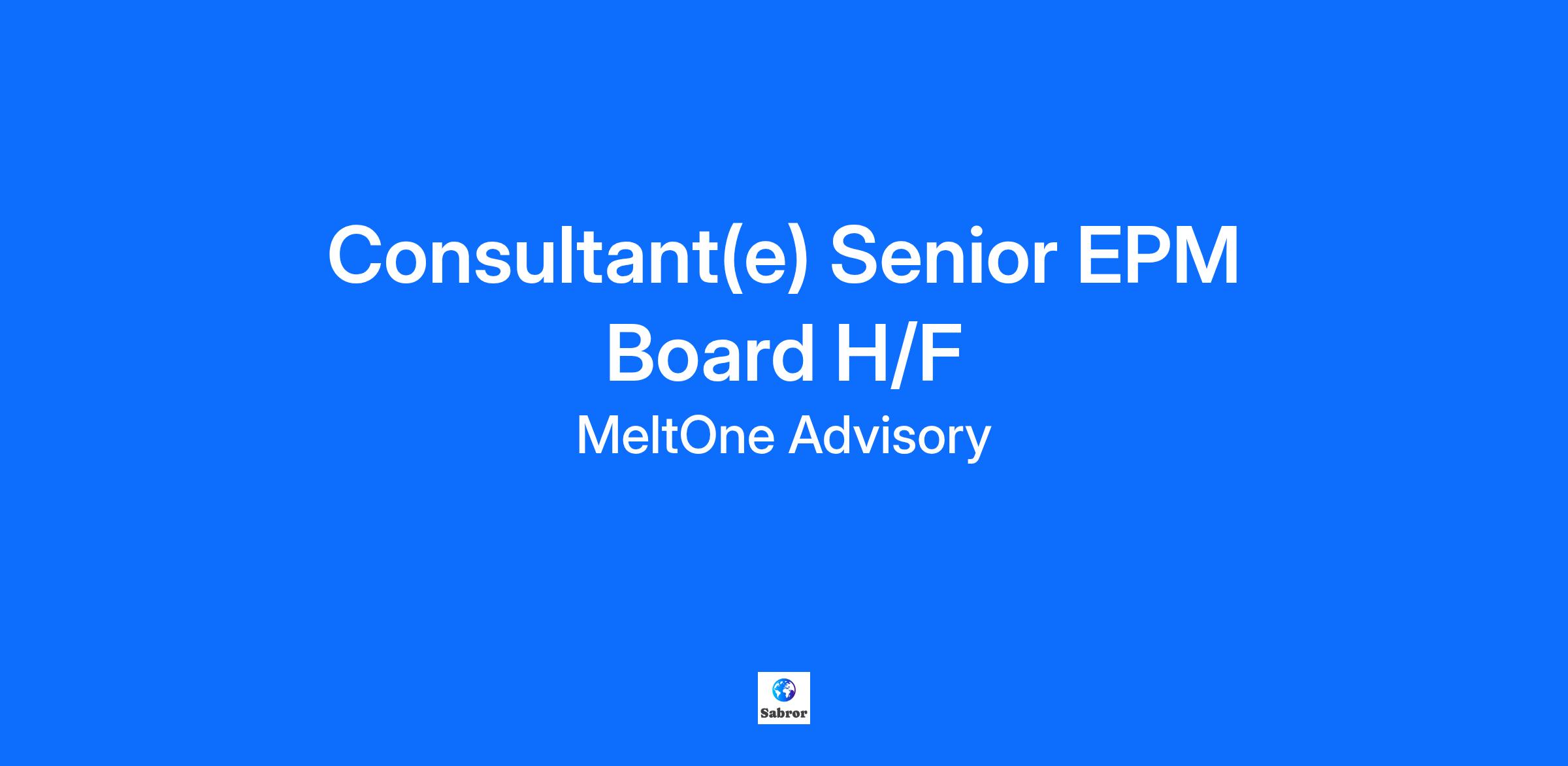 Consultant(e) Senior EPM Board H/F
MeltOne Advisory

Sabror